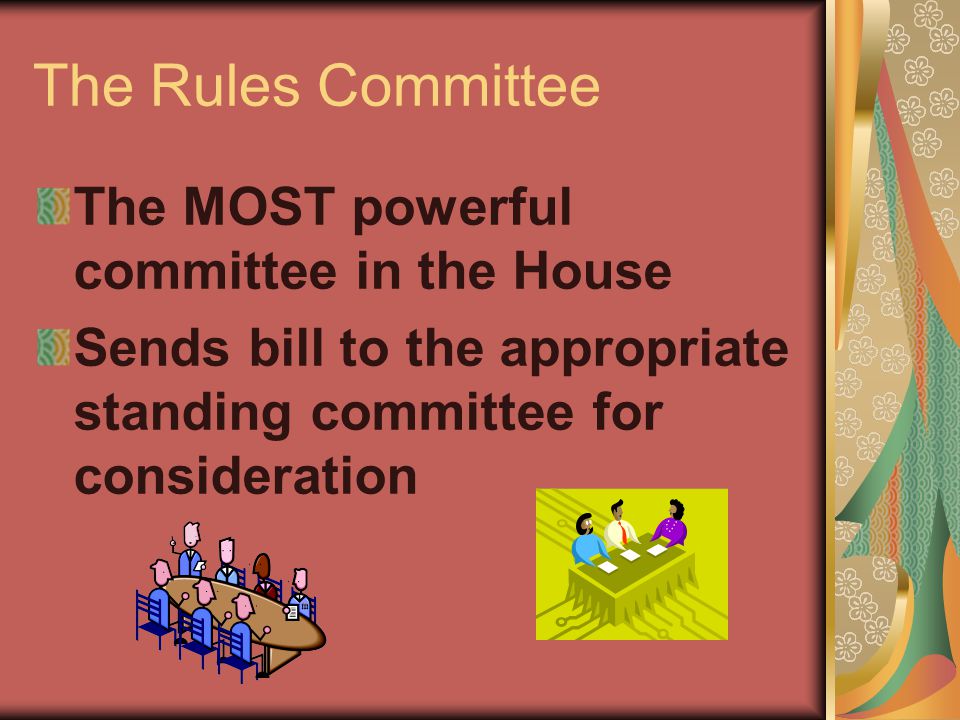 The Rules Committee

The MOST powerful committee in the House

Sends bill to the appropriate standing committee for consideration